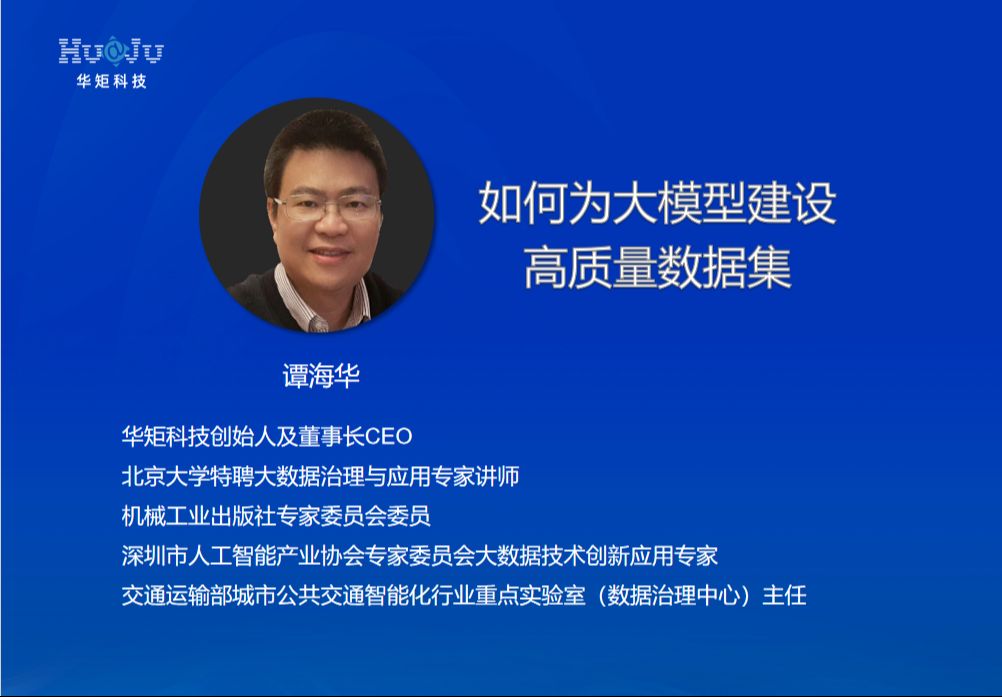 HuaJu
华矩科技

如何为大模型建设
高质量数据集

谭海华

华矩科技创始人及董事长CEO
北京大学特聘大数据治理与应用专家讲师
机械工业出版社专家委员会委员
深圳市人工智能产业协会专家委员会大数据技术创新应用专家
交通运输部城市公共交通智能化行业重点实验室（数据治理中心）主任